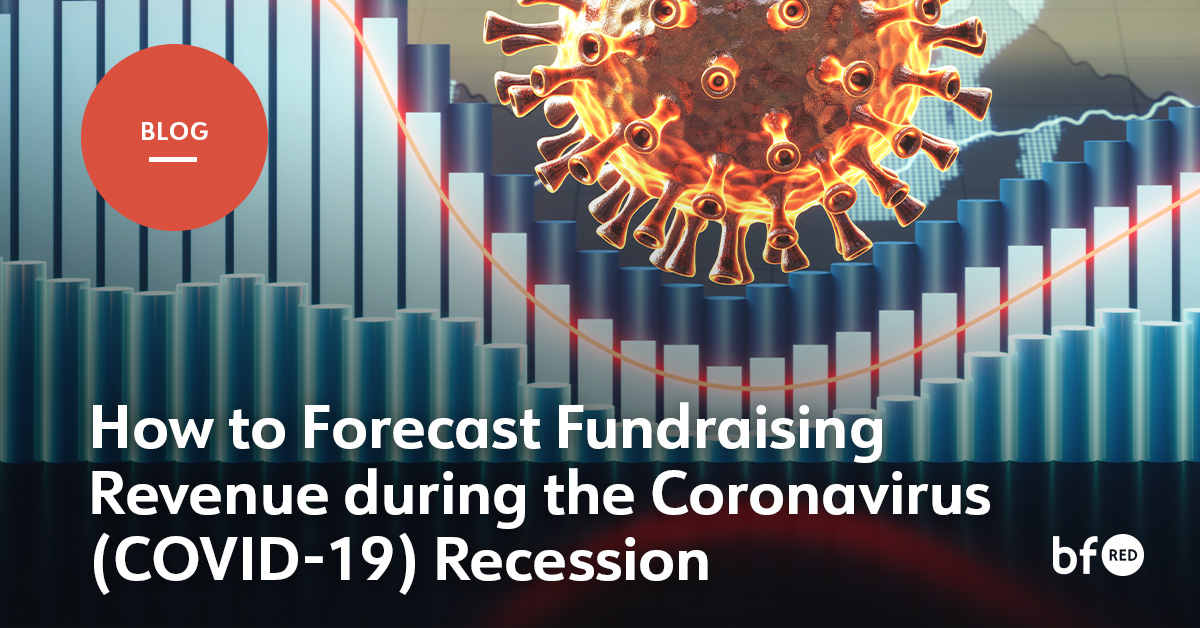 BLOG

How to Forecast Fundraising Revenue during the Coronavirus (COVID-19) Recession

bf RED